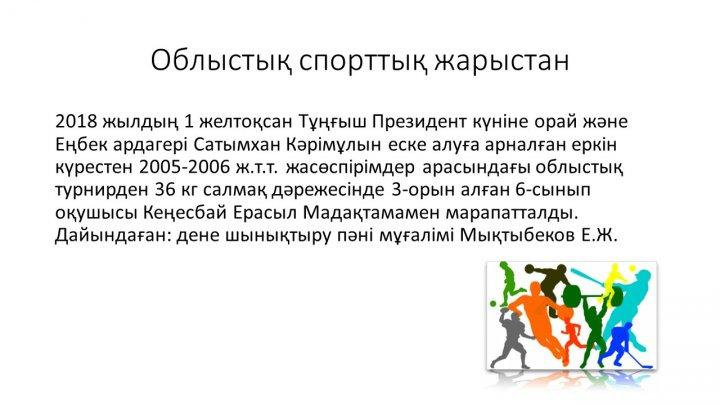 Облыстық спорттық жарыстан

2018 жылдың 1 желтоқсан Тұңғыш Президент күніне орай және Еңбек ардагері Сатымхан Кәрімұлын еске алуға арналған еркін күрестен 2005-2006 ж.т.т. жасөспірімдер арасындағы облыстық турнирден 36 кг салмақ дәрежесінде 3-орын алған 6-сынып оқушысы Кеңесбай Ерасыл Мадақтамамен марапатталды. Дайындаған: дене шынықтыру пәні мұғалімі Мықтыбеков Е.Ж.